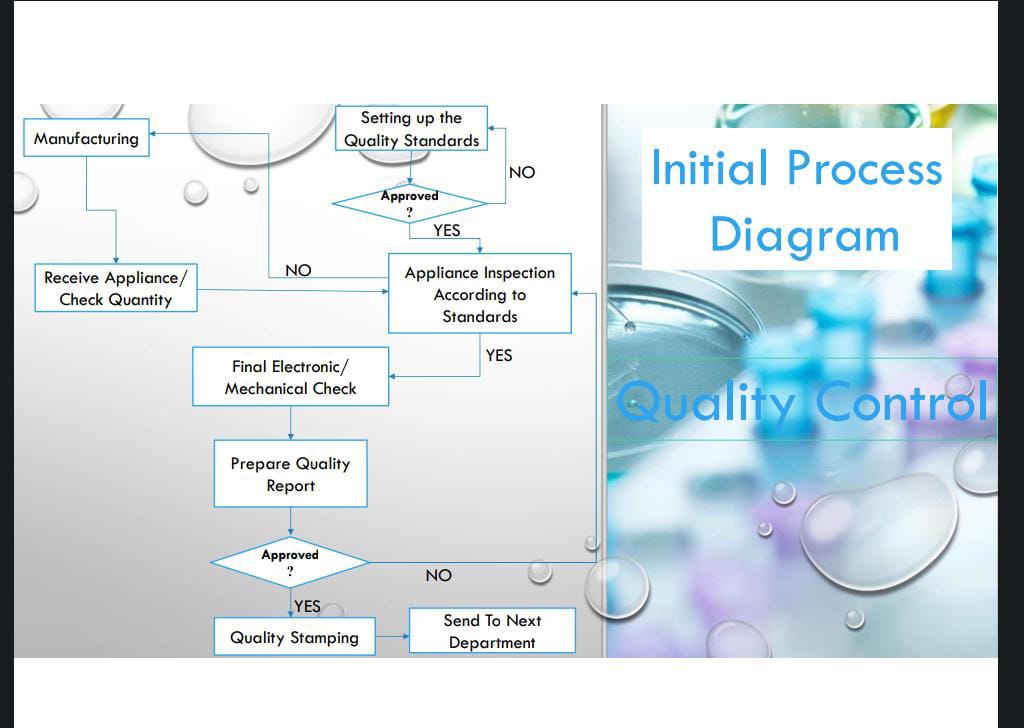 Manufacturing

Setting up the Quality Standards

NO

Approved ?

YES

Receive Appliance/ Check Quantity

NO

Appliance Inspection According to Standards

YES

Final Electronic/ Mechanical Check

Prepare Quality Report

Approved ?

NO

YES

Quality Stamping

Send To Next Department

Initial Process Diagram

Quality Control